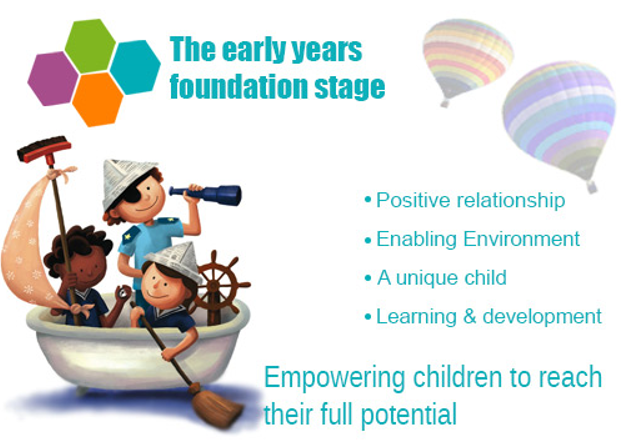 The early years foundation stage

• Positive relationship
• Enabling Environment
• A unique child
• Learning & development

Empowering children to reach their full potential